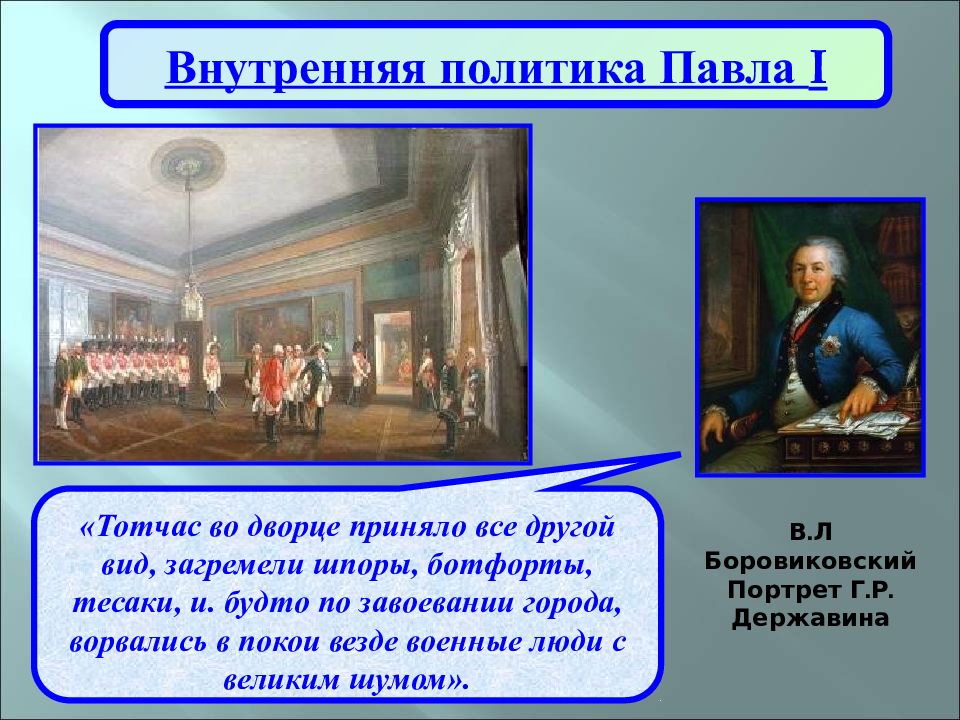 Внутренняя политика Павла I

«Тотчас во дворце приняло все другой вид, загремели шпоры, ботфорты, тесаки, и. будто по завоевании города, ворвались в покои везде военные люди с великим шумом».

В.Л Боровиковский Портрет Г.Р. Державина